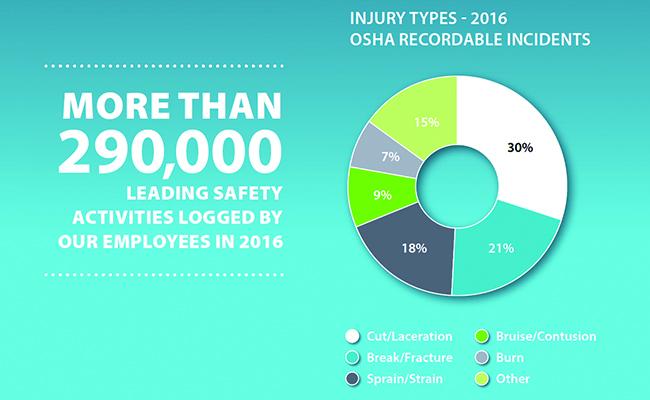 MORE THAN 290,000 LEADING SAFETY ACTIVITIES LOGGED BY OUR EMPLOYEES IN 2016

INJURY TYPES - 2016
OSHA RECORDABLE INCIDENTS

30%
21%
18%
9%
7%
15%

Cut/Laceration
Break/Fracture
Sprain/Strain
Bruise/Contusion
Burn
Other